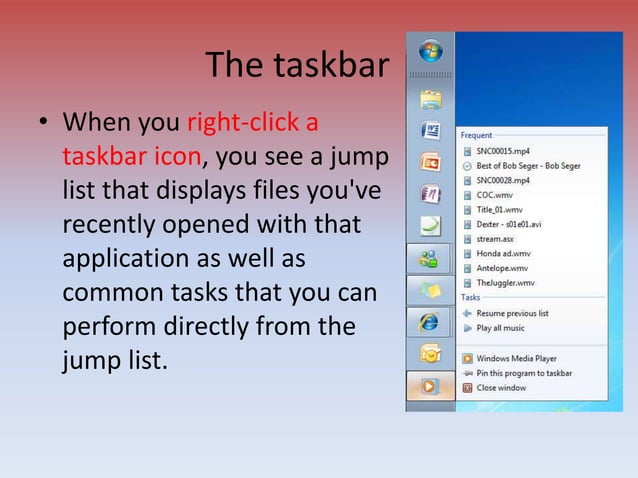 The taskbar

• When you right-click a taskbar icon, you see a jump list that displays files you've recently opened with that application as well as common tasks that you can perform directly from the jump list.

Frequent
SNC00015.mp4
Best of Bob Seger - Bob Seger
SNC00028.mp4
COC.wmv
Title_01.wmv
Dexter - s01e01.avi
stream.asx
Honda ad.wmv
Antelope.wmv
TheJuggler.wmv
Tasks
Resume previous list
Play all music
Windows Media Player
Pin this program to taskbar
Close window